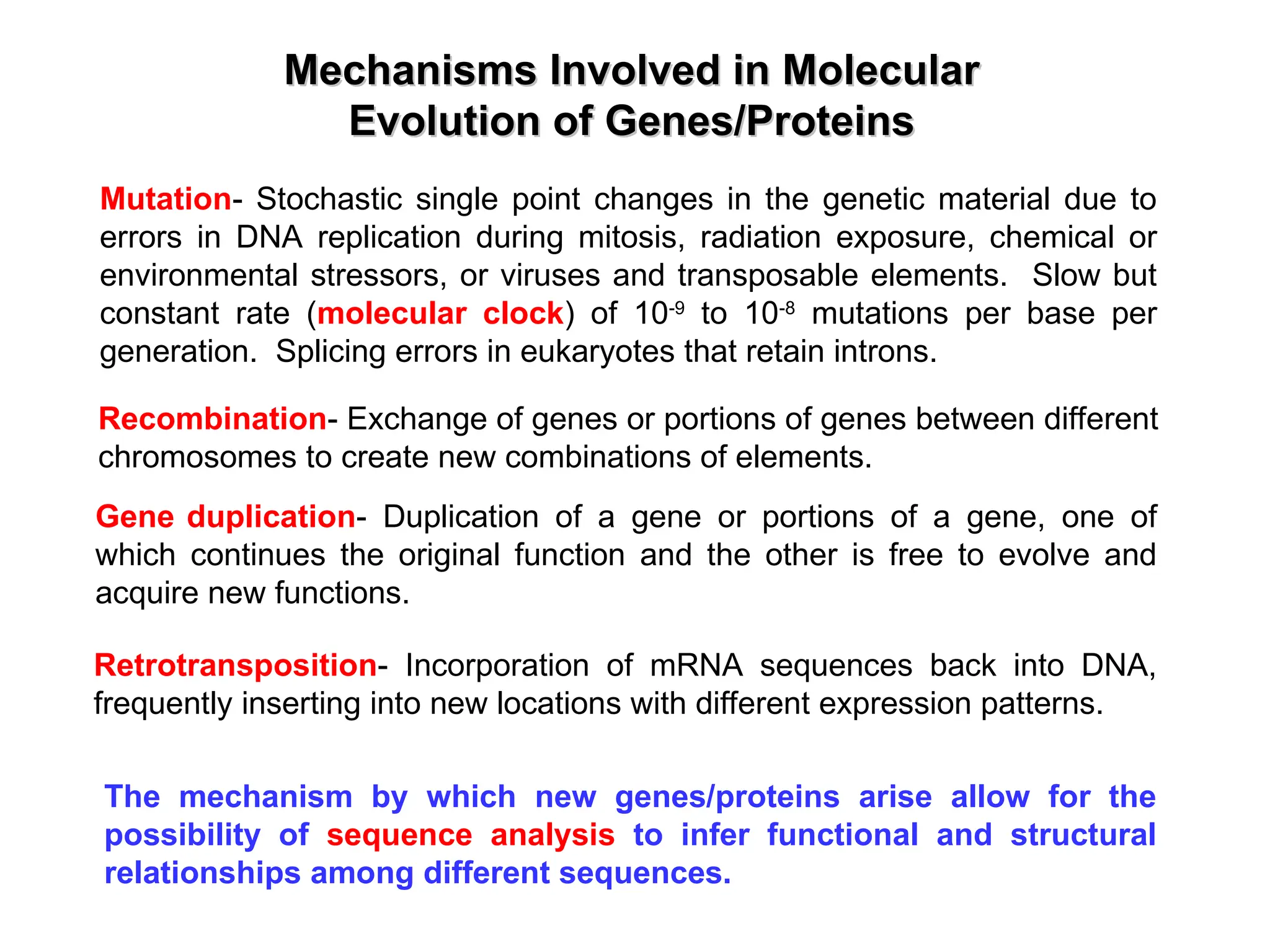 Mechanisms Involved in Molecular Evolution of Genes/Proteins

Mutation- Stochastic single point changes in the genetic material due to errors in DNA replication during mitosis, radiation exposure, chemical or environmental stressors, or viruses and transposable elements. Slow but constant rate (molecular clock) of $10^{-9}$ to $10^{-8}$ mutations per base per generation. Splicing errors in eukaryotes that retain introns.

Recombination- Exchange of genes or portions of genes between different chromosomes to create new combinations of elements.

Gene duplication- Duplication of a gene or portions of a gene, one of which continues the original function and the other is free to evolve and acquire new functions.

Retrotransposition- Incorporation of mRNA sequences back into DNA, frequently inserting into new locations with different expression patterns.

The mechanism by which new genes/proteins arise allow for the possibility of sequence analysis to infer functional and structural relationships among different sequences.